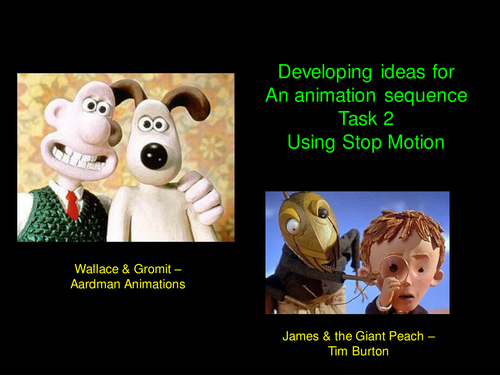 Developing ideas for
An animation sequence
Task 2
Using Stop Motion

Wallace & Gromit –
Aardman Animations

James & the Giant Peach –
Tim Burton